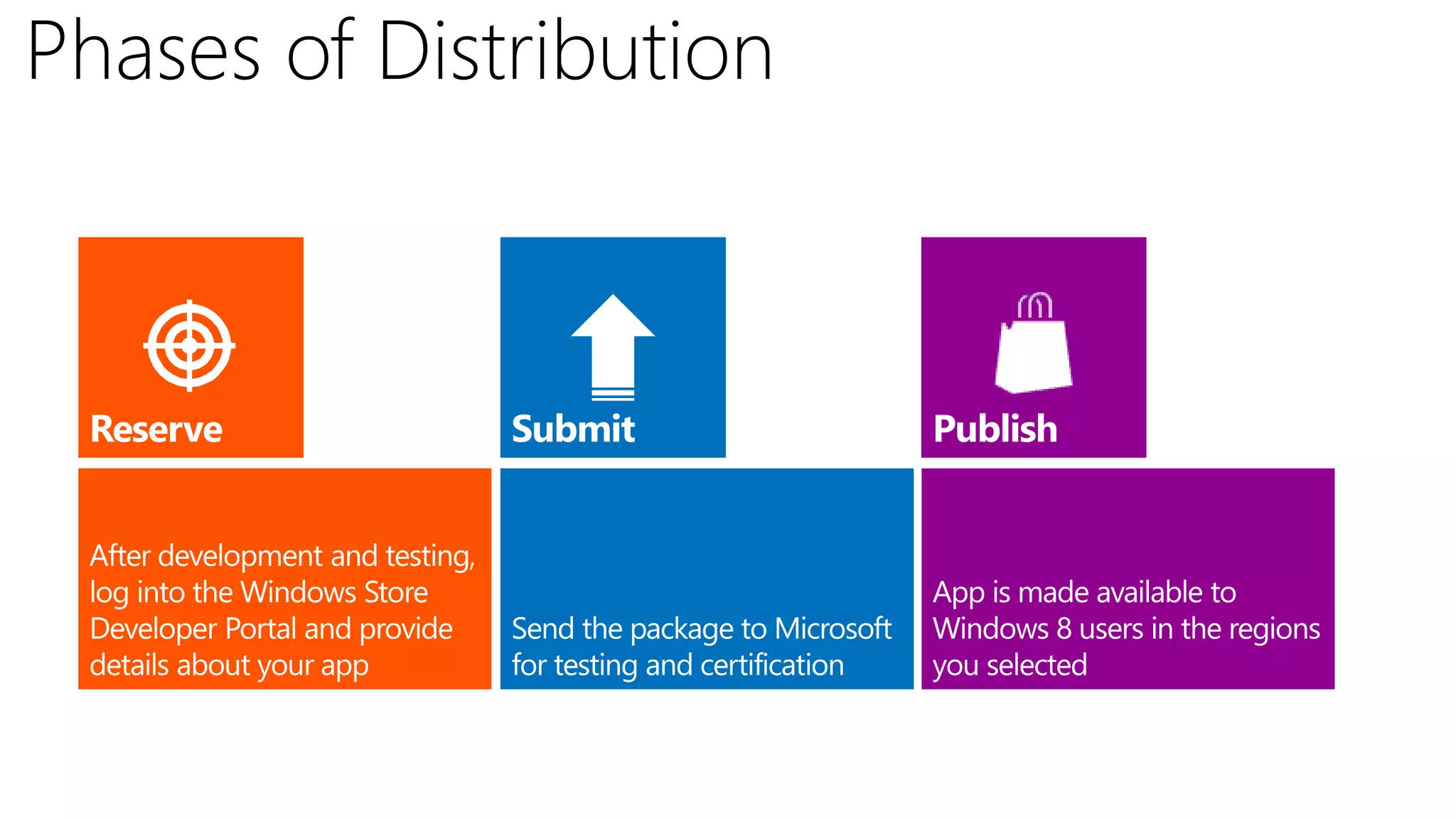 Phases of Distribution

Reserve

After development and testing, log into the Windows Store Developer Portal and provide details about your app

Submit

Send the package to Microsoft for testing and certification

Publish

App is made available to Windows 8 users in the regions you selected